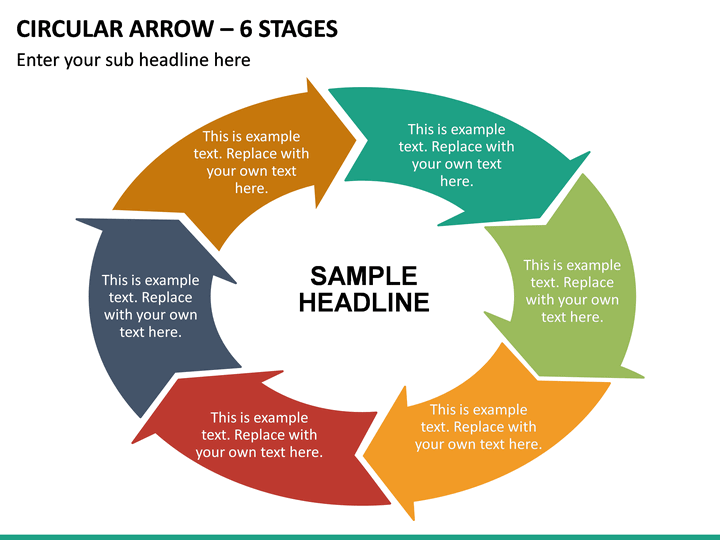 CIRCULAR ARROW – 6 STAGES

Enter your sub headline here

This is example text. Replace with your own text here.

This is example text. Replace with your own text here.

This is example text. Replace with your own text here.

This is example text. Replace with your own text here.

This is example text. Replace with your own text here.

This is example text. Replace with your own text here.

SAMPLE HEADLINE